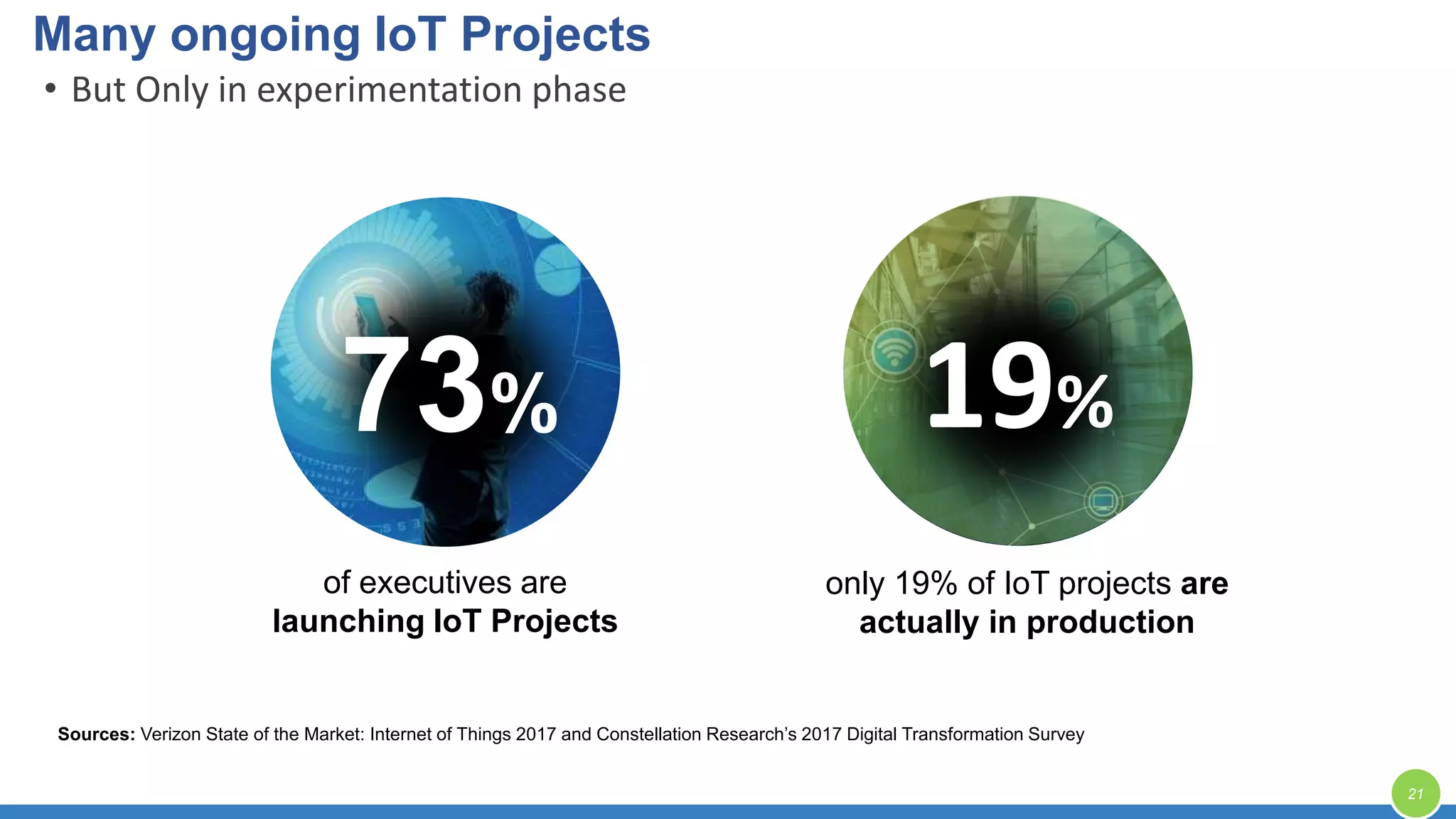 Many ongoing IoT Projects

• But Only in experimentation phase

73%

of executives are launching IoT Projects

19%

only 19% of IoT projects are actually in production

Sources: Verizon State of the Market: Internet of Things 2017 and Constellation Research's 2017 Digital Transformation Survey

21